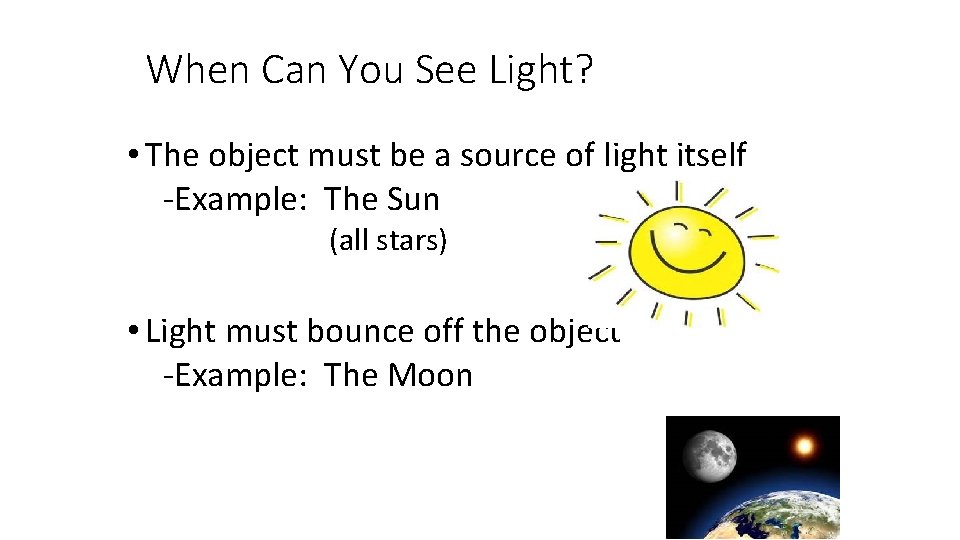 When Can You See Light?

• The object must be a source of light itself
-Example: The Sun
(all stars)

• Light must bounce off the object
-Example: The Moon